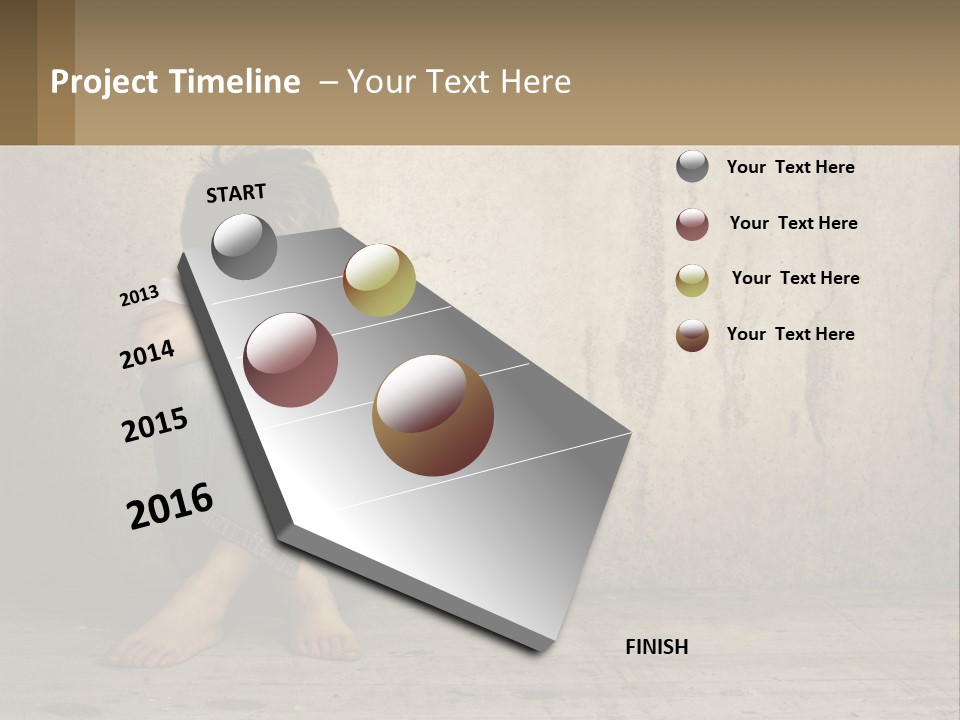 Project Timeline – Your Text Here

START

2013

2014

2015

2016

FINISH

Your Text Here

Your Text Here

Your Text Here

Your Text Here